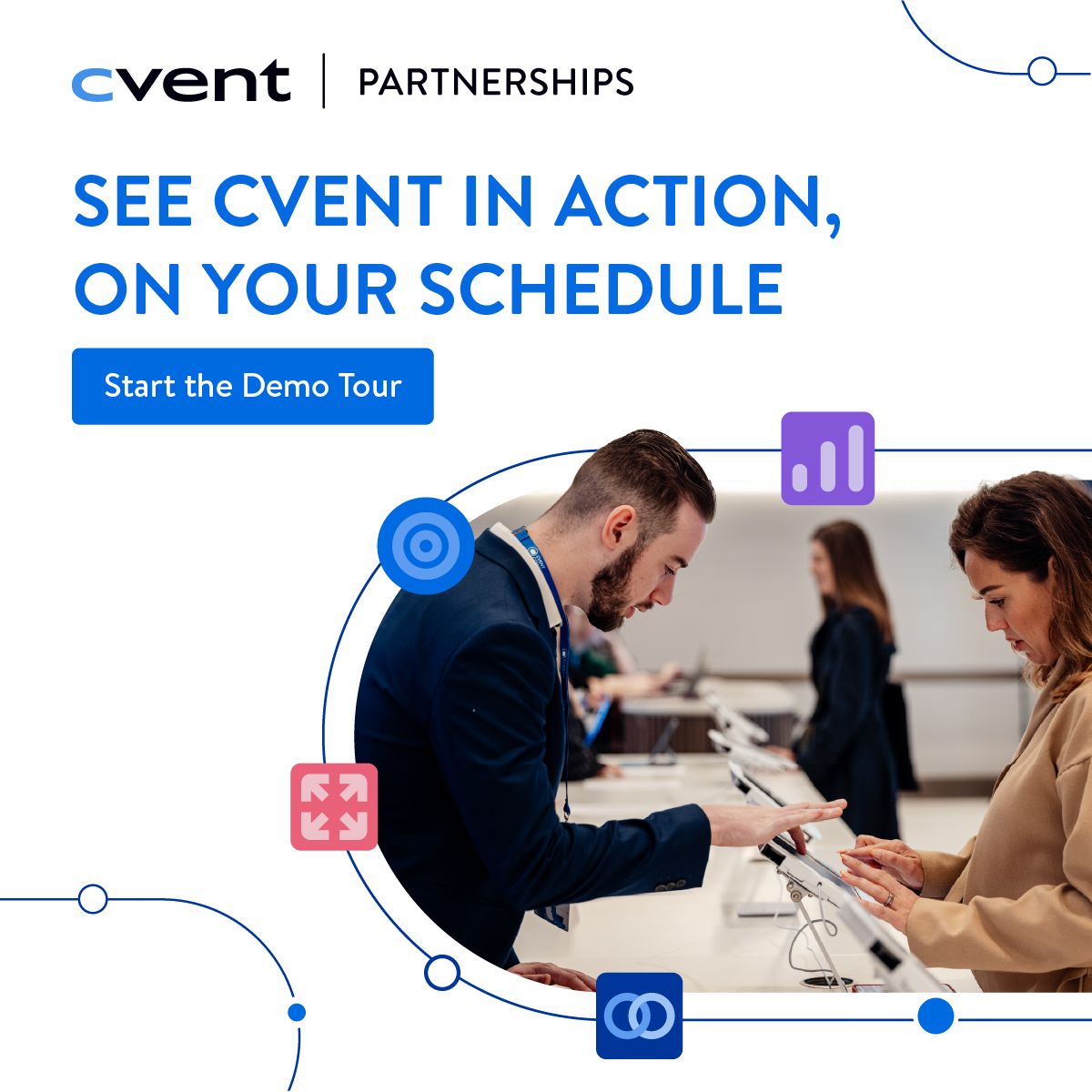 cvent | PARTNERSHIPS

SEE CVENT IN ACTION, ON YOUR SCHEDULE

Start the Demo Tour